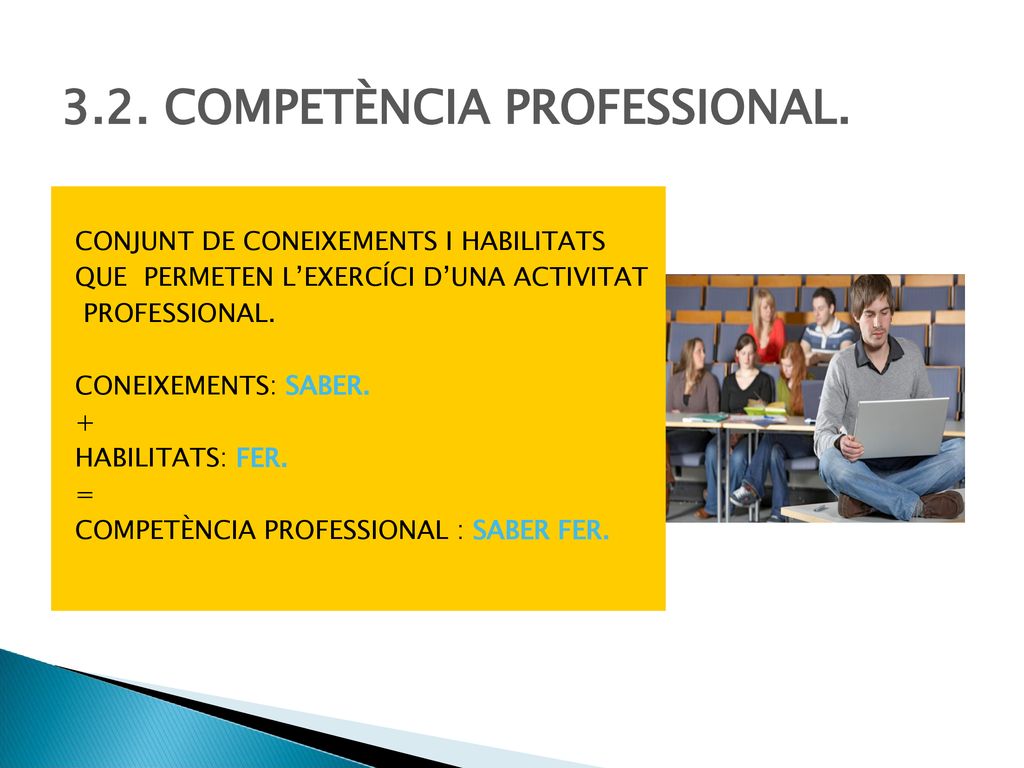 3.2. COMPETÈNCIA PROFESSIONAL.

CONJUNT DE CONEIXEMENTS I HABILITATS QUE PERMETEN L'EXERCÍCI D'UNA ACTIVITAT PROFESSIONAL.

CONEIXEMENTS: SABER.
+
HABILITATS: FER.
=
COMPETÈNCIA PROFESSIONAL : SABER FER.